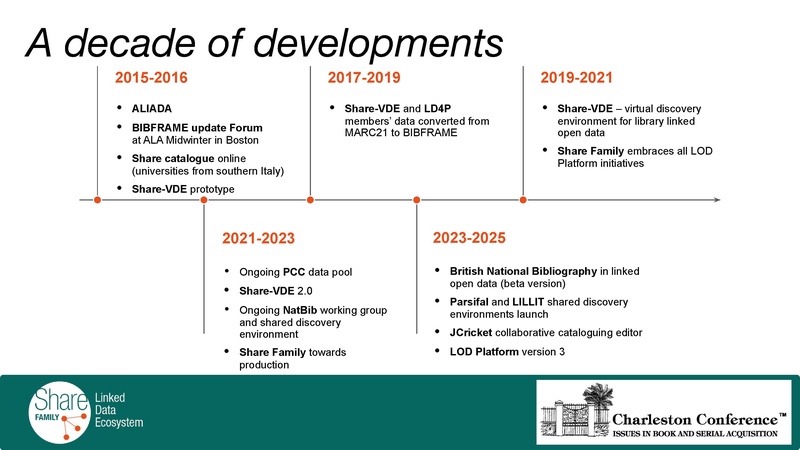 A decade of developments

2015-2016

- ALIADA
- BIBFRAME update Forum at ALA Midwinter in Boston
- Share catalogue online (universities from southern Italy)
- Share-VDE prototype

2017-2019

- Share-VDE and LD4P members' data converted from MARC21 to BIBFRAME

2019-2021

- Share-VDE – virtual discovery environment for library linked open data
- Share Family embraces all LOD Platform initiatives

2021-2023

- Ongoing PCC data pool
- Share-VDE 2.0
- Ongoing NatBib working group and shared discovery environment
- Share Family towards production

2023-2025

- British National Bibliography in linked open data (beta version)
- Parsifal and LILLIT shared discovery environments launch
- JCricket collaborative cataloguing editor
- LOD Platform version 3

Share FAMILY Linked Data Ecosystem

Charleston Conference™ ISSUES IN BOOK AND SERIAL ACQUISITION